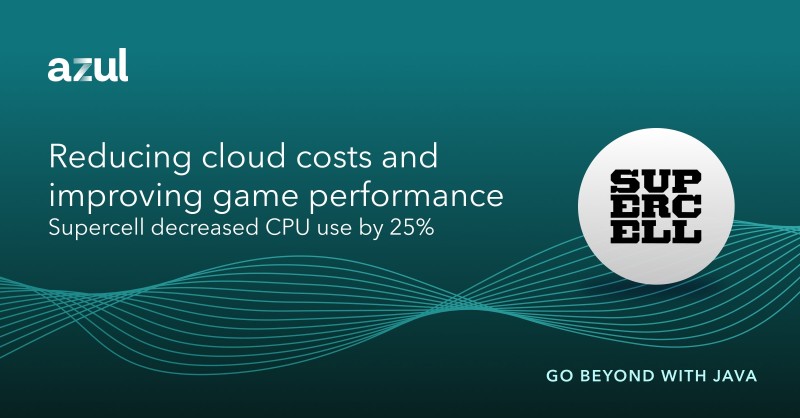 azul

Reducing cloud costs and improving game performance
Supercell decreased CPU use by 25%

SUP
ERC
ELL

GO BEYOND WITH JAVA